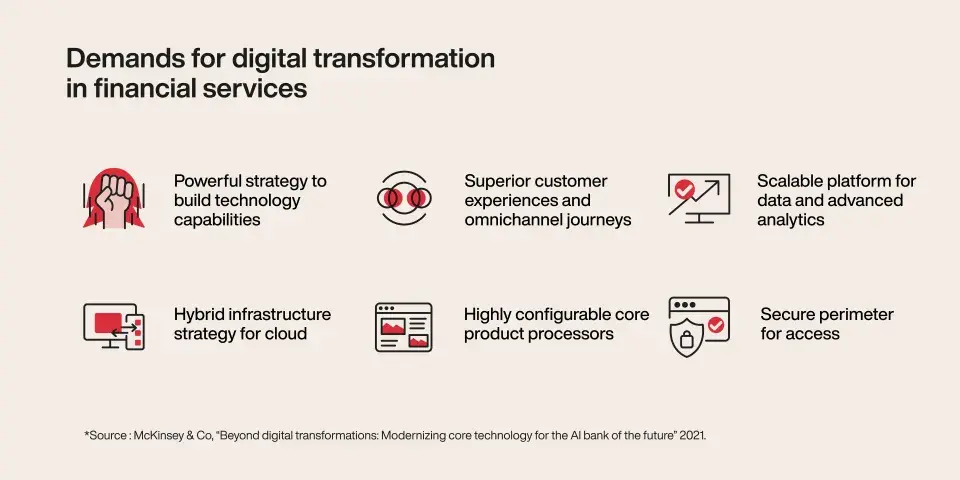 Demands for digital transformation in financial services

Powerful strategy to build technology capabilities

Superior customer experiences and omnichannel journeys

Scalable platform for data and advanced analytics

Hybrid infrastructure strategy for cloud

Highly configurable core product processors

Secure perimeter for access

*Source : McKinsey & Co, "Beyond digital transformations: Modernizing core technology for the AI bank of the future" 2021.